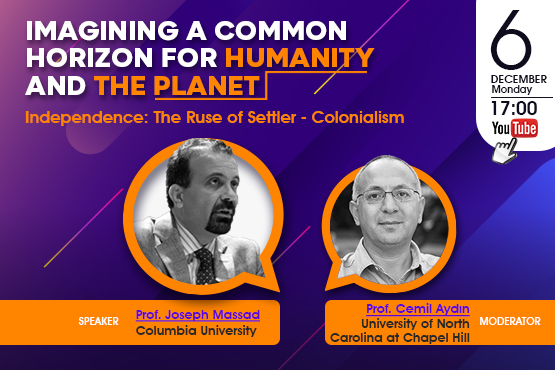 IMAGINING A COMMON HORIZON FOR HUMANITY AND THE PLANET

Independence: The Ruse of Settler - Colonialism

6
DECEMBER
Monday
17:00
YouTube

SPEAKER
Prof. Joseph Massad
Columbia University

Prof. Cemil Aydın
University of North Carolina at Chapel Hill
MODERATOR